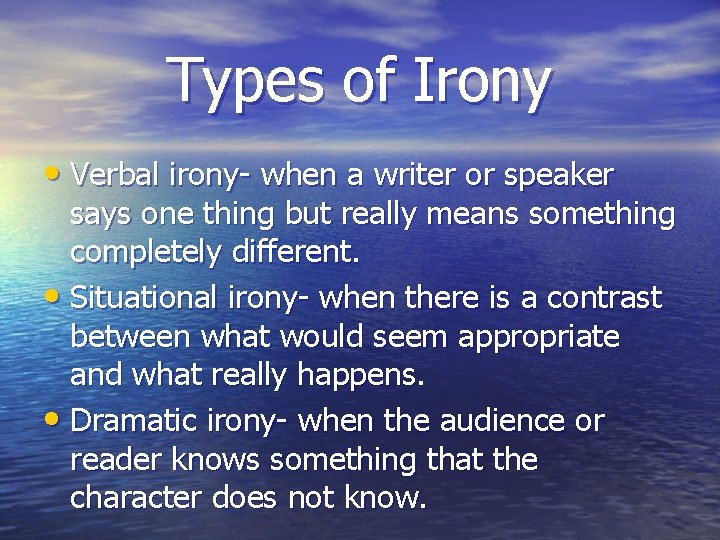 Types of Irony

• Verbal irony- when a writer or speaker says one thing but really means something completely different.

• Situational irony- when there is a contrast between what would seem appropriate and what really happens.

• Dramatic irony- when the audience or reader knows something that the character does not know.